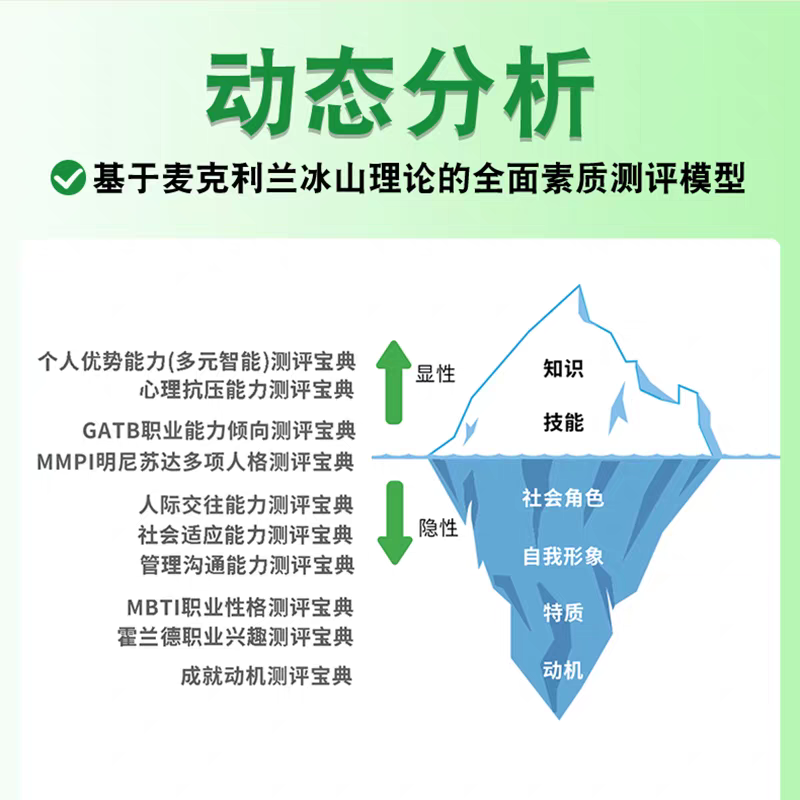 动态分析

基于麦克利兰冰山理论的全面素质测评模型

个人优势能力(多元智能)测评宝典
心理抗压能力测评宝典

GATB职业能力倾向测评宝典
MMPI明尼苏达多项人格测评宝典

人际交往能力测评宝典
社会适应能力测评宝典
管理沟通能力测评宝典

MBTI职业性格测评宝典
霍兰德职业兴趣测评宝典

成就动机测评宝典

显性

隐性

知识

技能

社会角色

自我形象

特质

动机